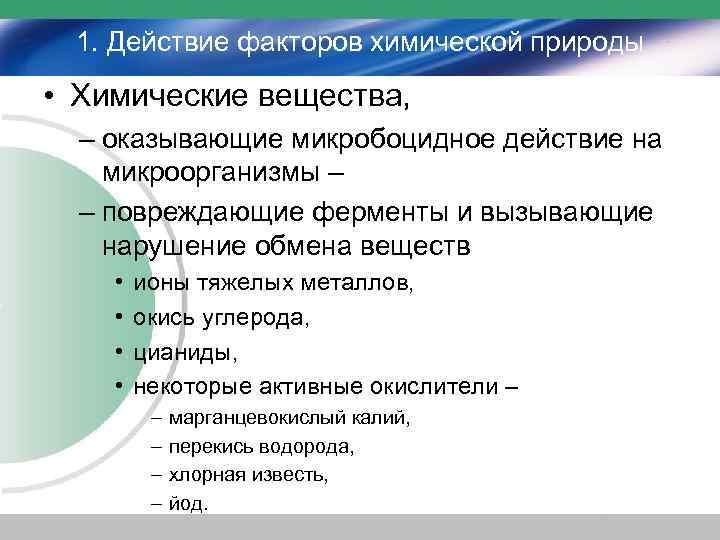 1. Действие факторов химической природы

• Химические вещества,

– оказывающие микробоцидное действие на микроорганизмы –

– повреждающие ферменты и вызывающие нарушение обмена веществ

• ионы тяжелых металлов,

• окись углерода,

• цианиды,

• некоторые активные окислители –

– марганцевокислый калий,

– перекись водорода,

– хлорная известь,

– йод.